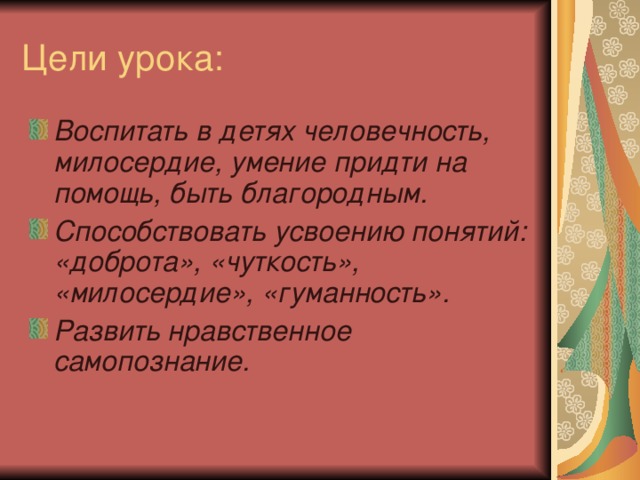 Цели урока:

Воспитать в детях человечность, милосердие, умение придти на помощь, быть благородным.

Способствовать усвоению понятий: «доброта», «чуткость», «милосердие», «гуманность».

Развить нравственное самопознание.